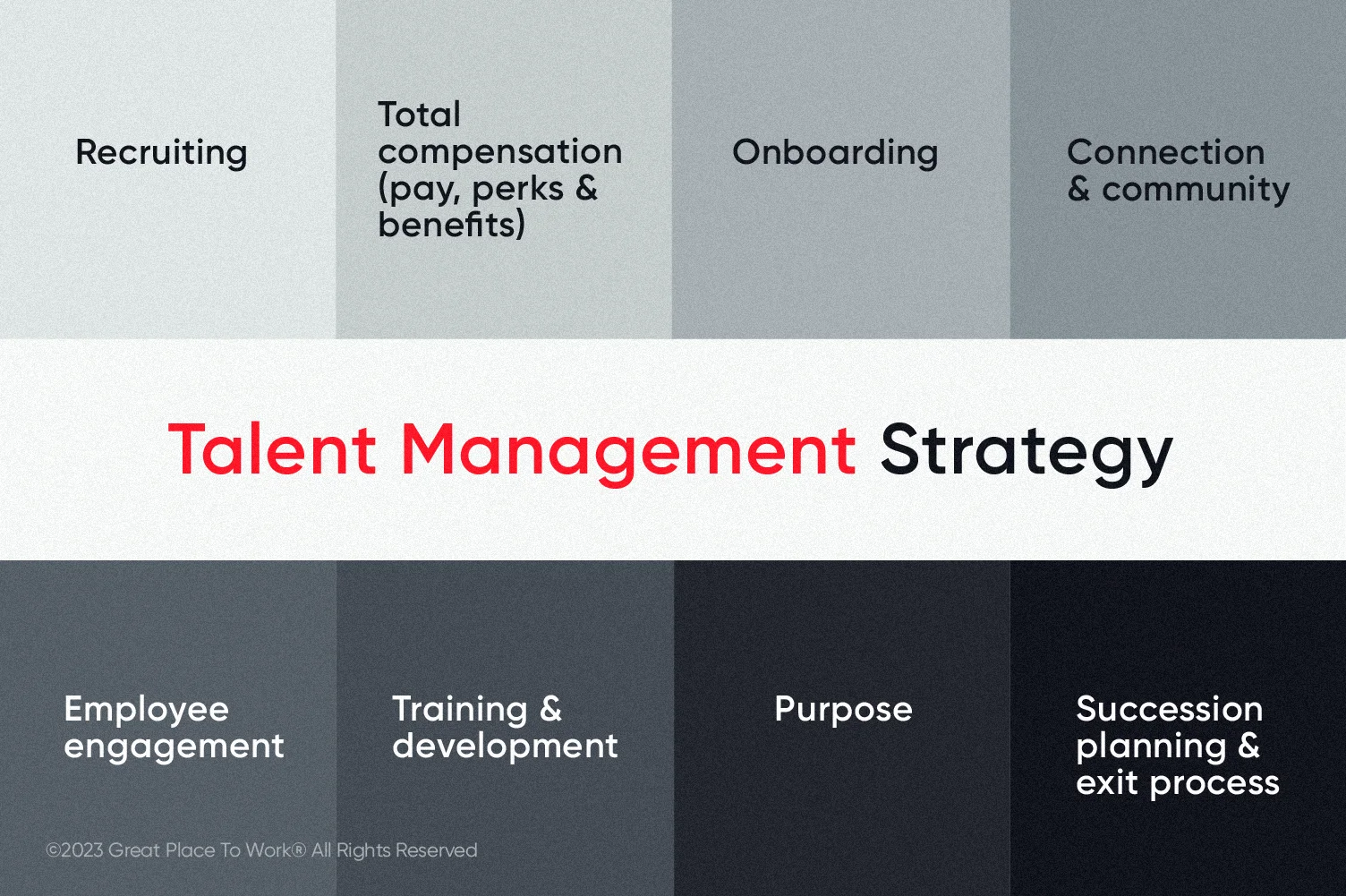 Recruiting

Total compensation (pay, perks & benefits)

Onboarding

Connection & community

Talent Management Strategy

Employee engagement

Training & development

Purpose

Succession planning & exit process

©2023 Great Place To Work® All Rights Reserved